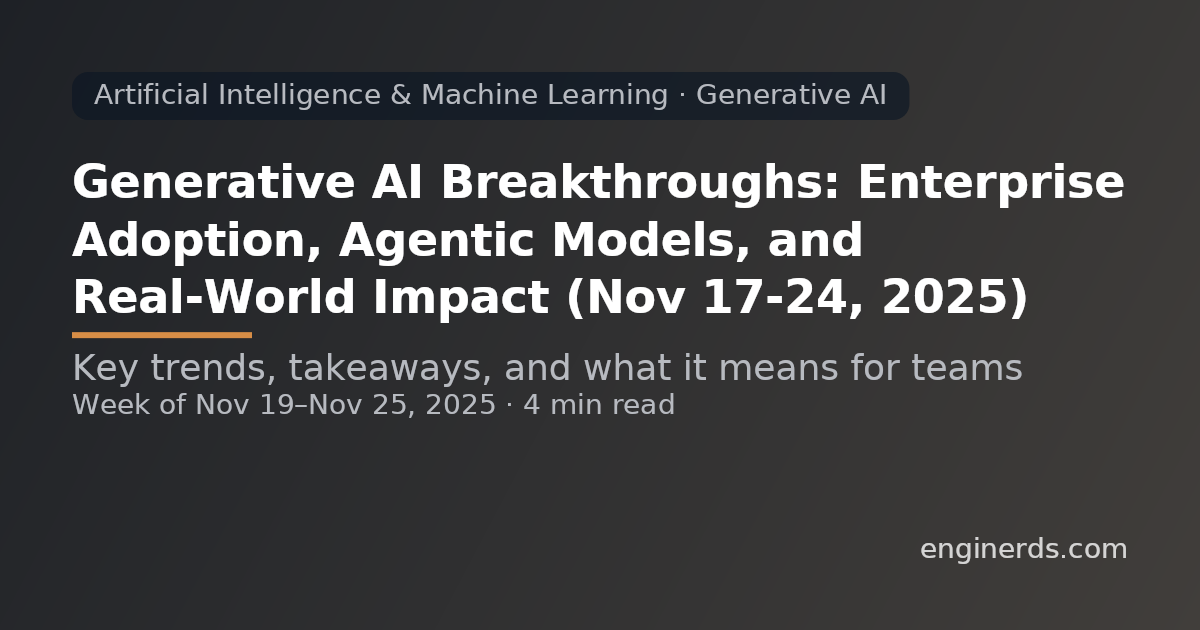 Artificial Intelligence & Machine Learning · Generative AI

Generative AI Breakthroughs: Enterprise Adoption, Agentic Models, and Real-World Impact (Nov 17-24, 2025)

Key trends, takeaways, and what it means for teams
Week of Nov 19–Nov 25, 2025 · 4 min read

enginerds.com